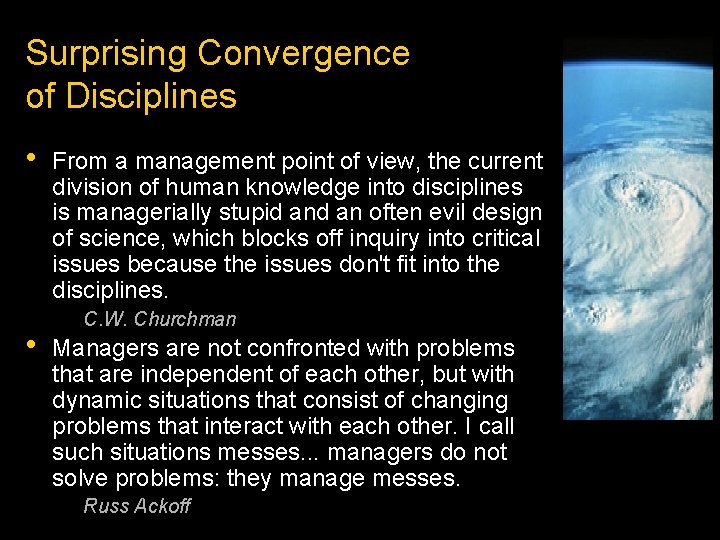 Surprising Convergence of Disciplines

• From a management point of view, the current division of human knowledge into disciplines is managerially stupid and an often evil design of science, which blocks off inquiry into critical issues because the issues don't fit into the disciplines.

C.W. Churchman

• Managers are not confronted with problems that are independent of each other, but with dynamic situations that consist of changing problems that interact with each other. I call such situations messes... managers do not solve problems: they manage messes.

Russ Ackoff